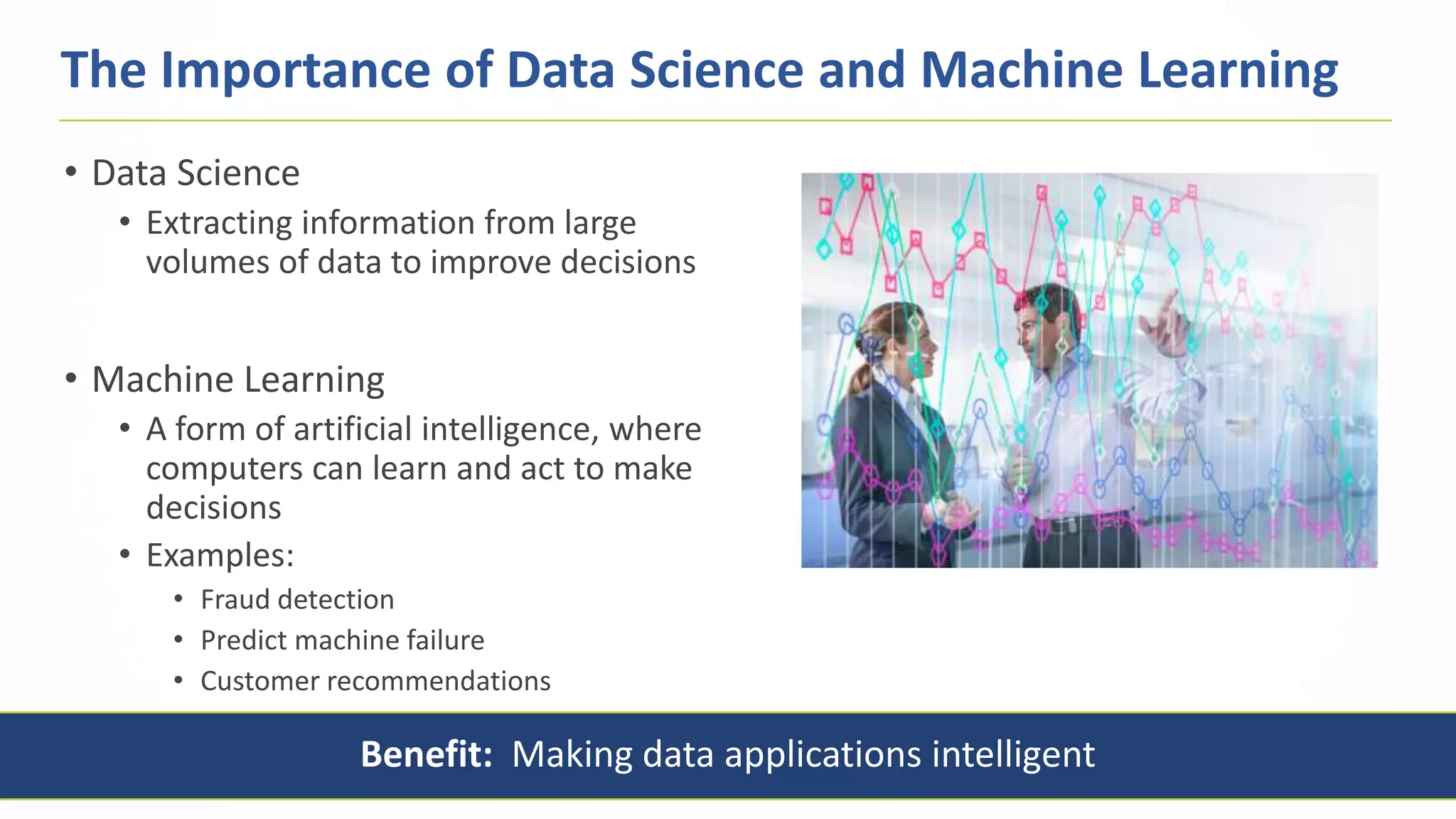 The Importance of Data Science and Machine Learning

• Data Science
  • Extracting information from large volumes of data to improve decisions

• Machine Learning
  • A form of artificial intelligence, where computers can learn and act to make decisions
  • Examples:
    • Fraud detection
    • Predict machine failure
    • Customer recommendations

Benefit: Making data applications intelligent